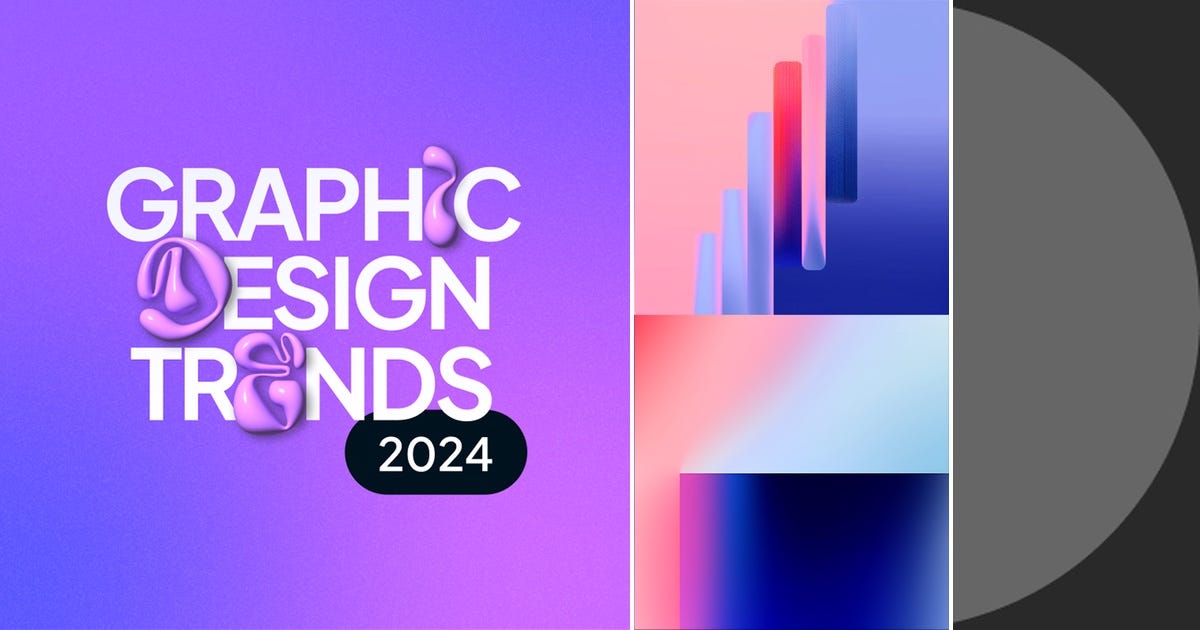 GRAPHIC
DESIGN
TRENDS
2024